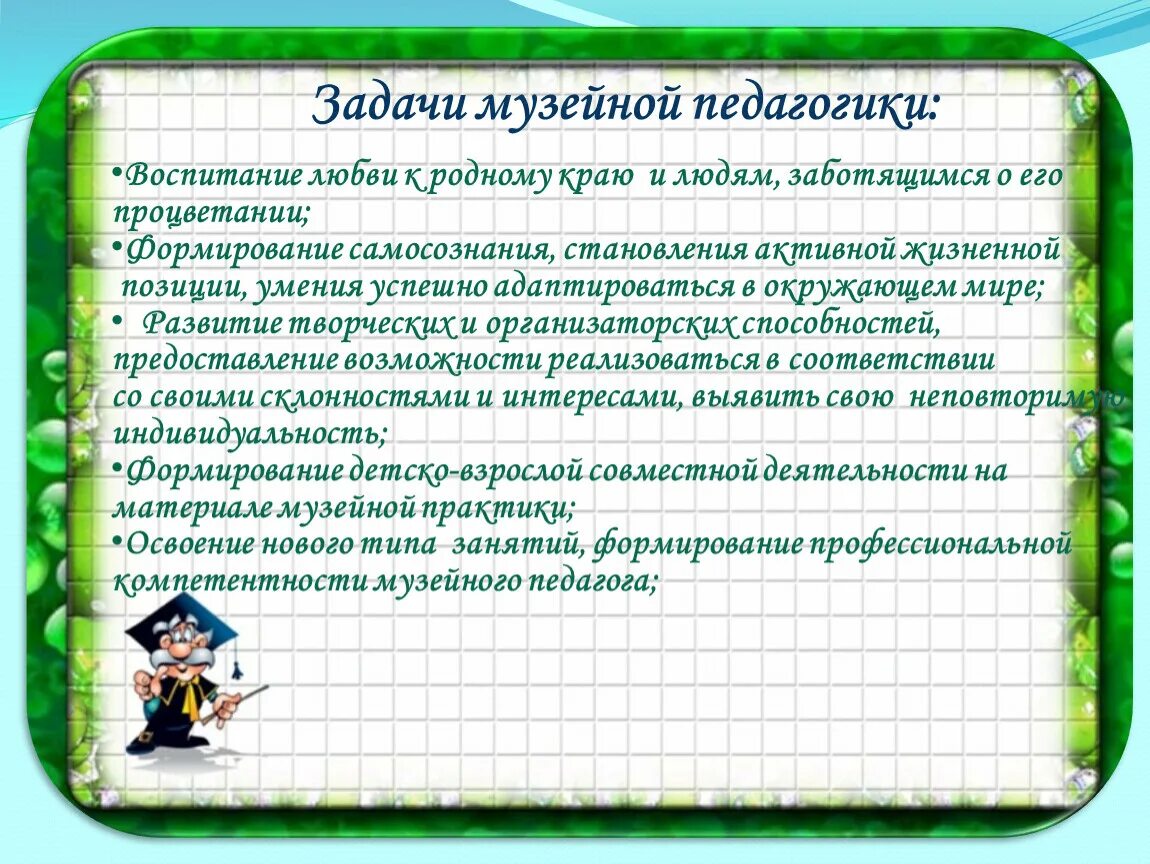 Задачи музейной педагогики:

•Воспитание любви к родному краю и людям, заботящимся о его процветании;

•Формирование самосознания, становления активной жизненной позиции, умения успешно адаптироваться в окружающем мире;

• Развитие творческих и организаторских способностей, предоставление возможности реализоваться в соответствии со своими склонностями и интересами, выявить свою неповторимую индивидуальность;

•Формирование детско-взрослой совместной деятельности на материале музейной практики;

•Освоение нового типа занятий, формирование профессиональной компетентности музейного педагога;